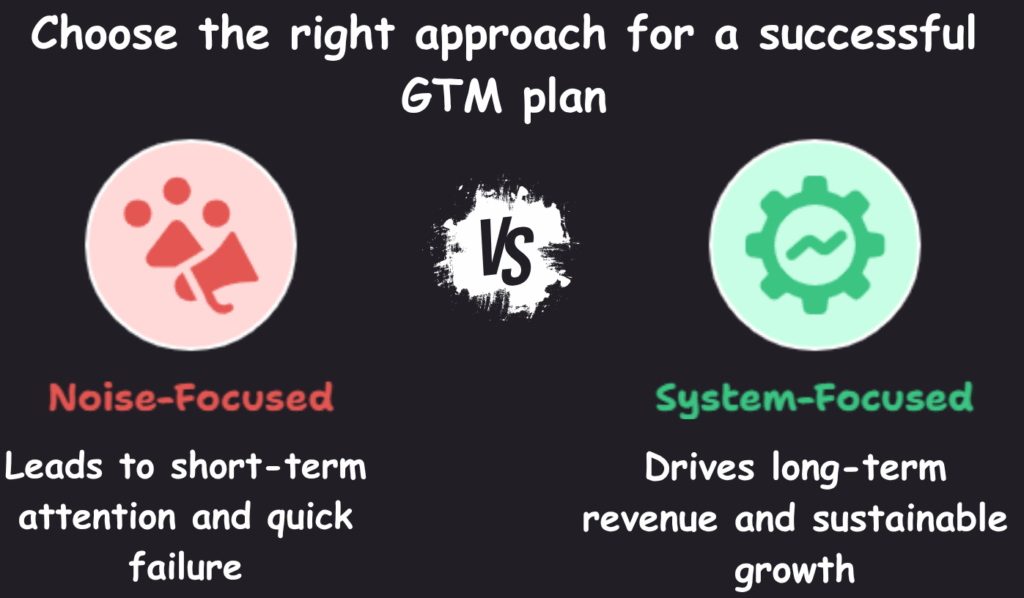 Choose the right approach for a successful GTM plan

VS

Noise-Focused

Leads to short-term attention and quick failure

System-Focused

Drives long-term revenue and sustainable growth